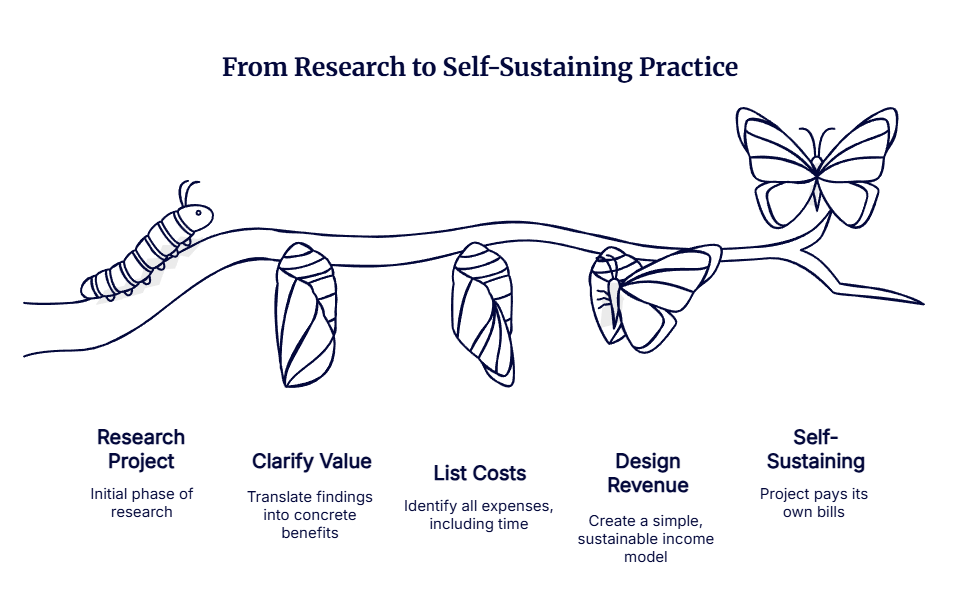 From Research to Self-Sustaining Practice

Research Project

Initial phase of research

Clarify Value

Translate findings into concrete benefits

List Costs

Identify all expenses, including time

Design Revenue

Create a simple, sustainable income model

Self-Sustaining

Project pays its own bills